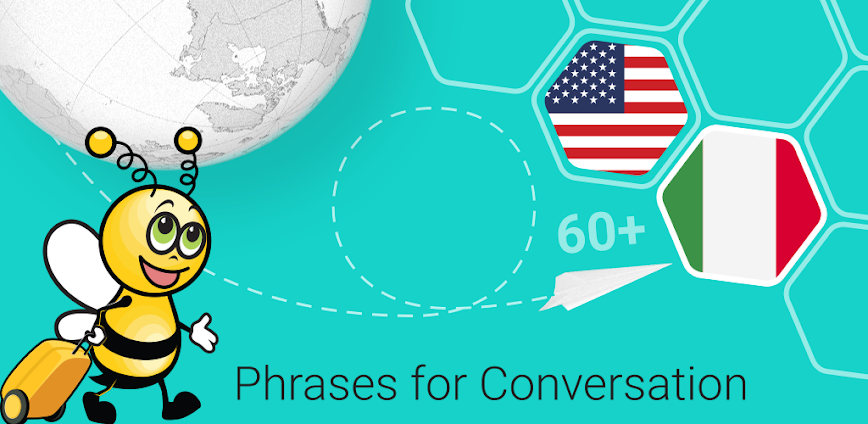 60+

Phrases for Conversation